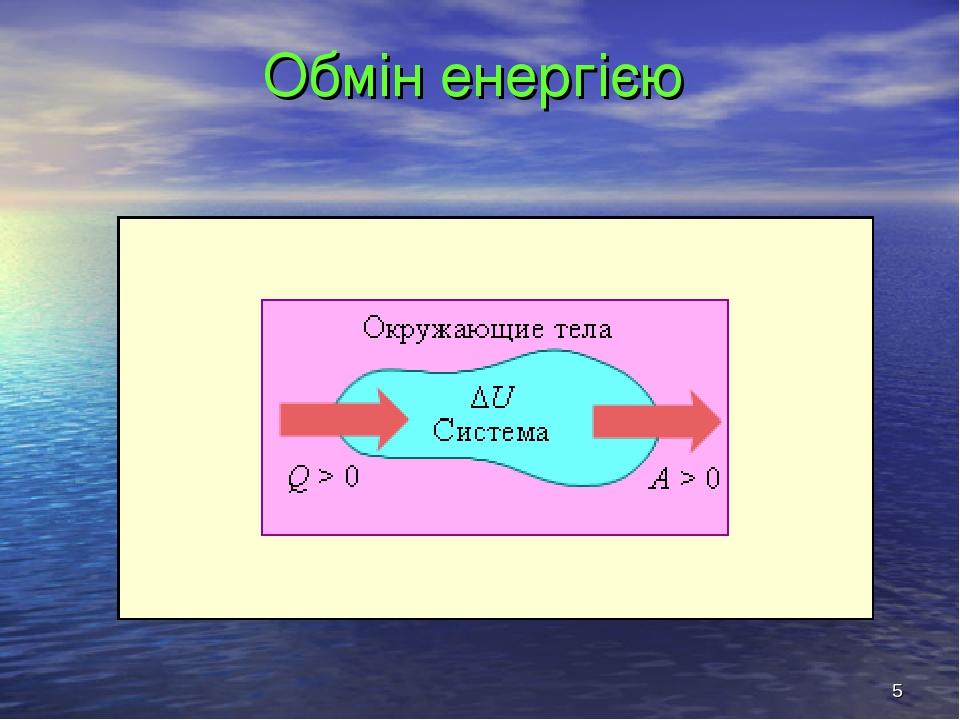 Обмін енергією

Окружающие тела

$\Delta U$
Система

$Q > 0$

$A > 0$

5